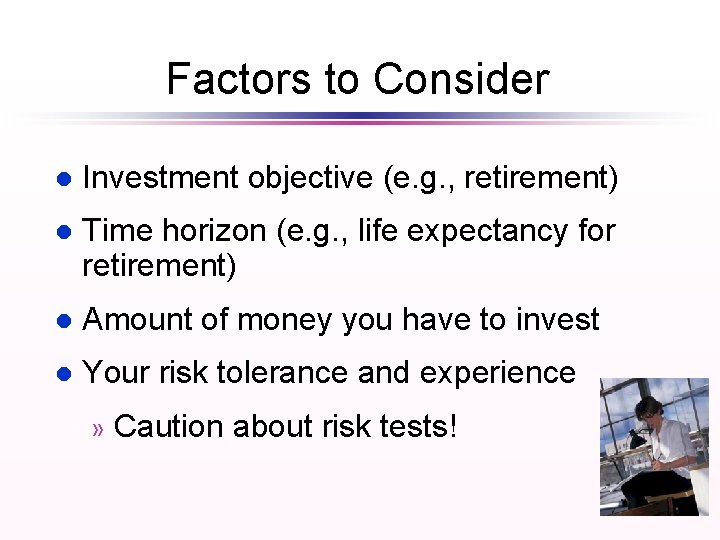 Factors to Consider

- Investment objective (e.g., retirement)
- Time horizon (e.g., life expectancy for retirement)
- Amount of money you have to invest
- Your risk tolerance and experience
  » Caution about risk tests!